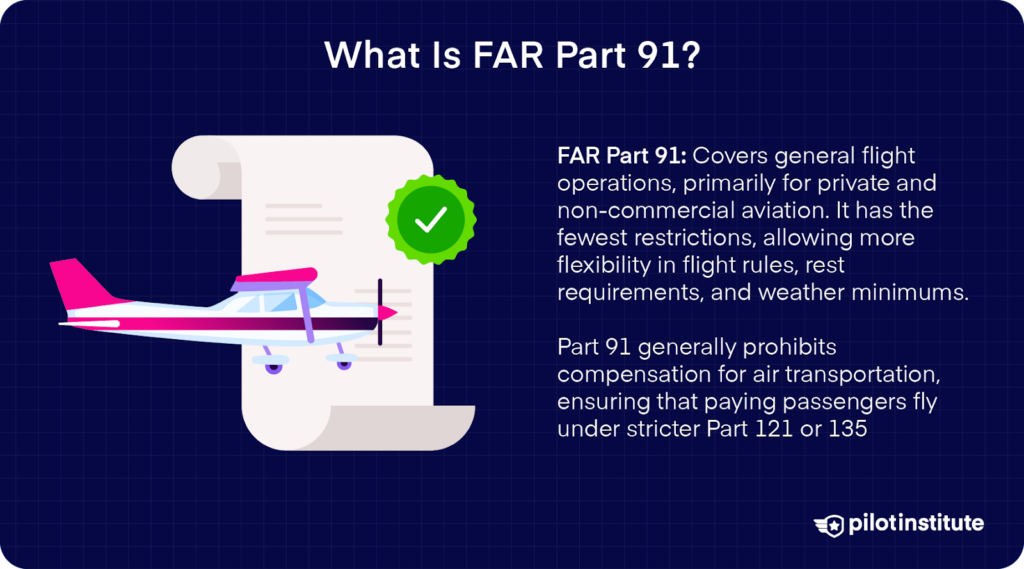 What Is FAR Part 91?

FAR Part 91: Covers general flight operations, primarily for private and non-commercial aviation. It has the fewest restrictions, allowing more flexibility in flight rules, rest requirements, and weather minimums.

Part 91 generally prohibits compensation for air transportation, ensuring that paying passengers fly under stricter Part 121 or 135

pilotinstitute